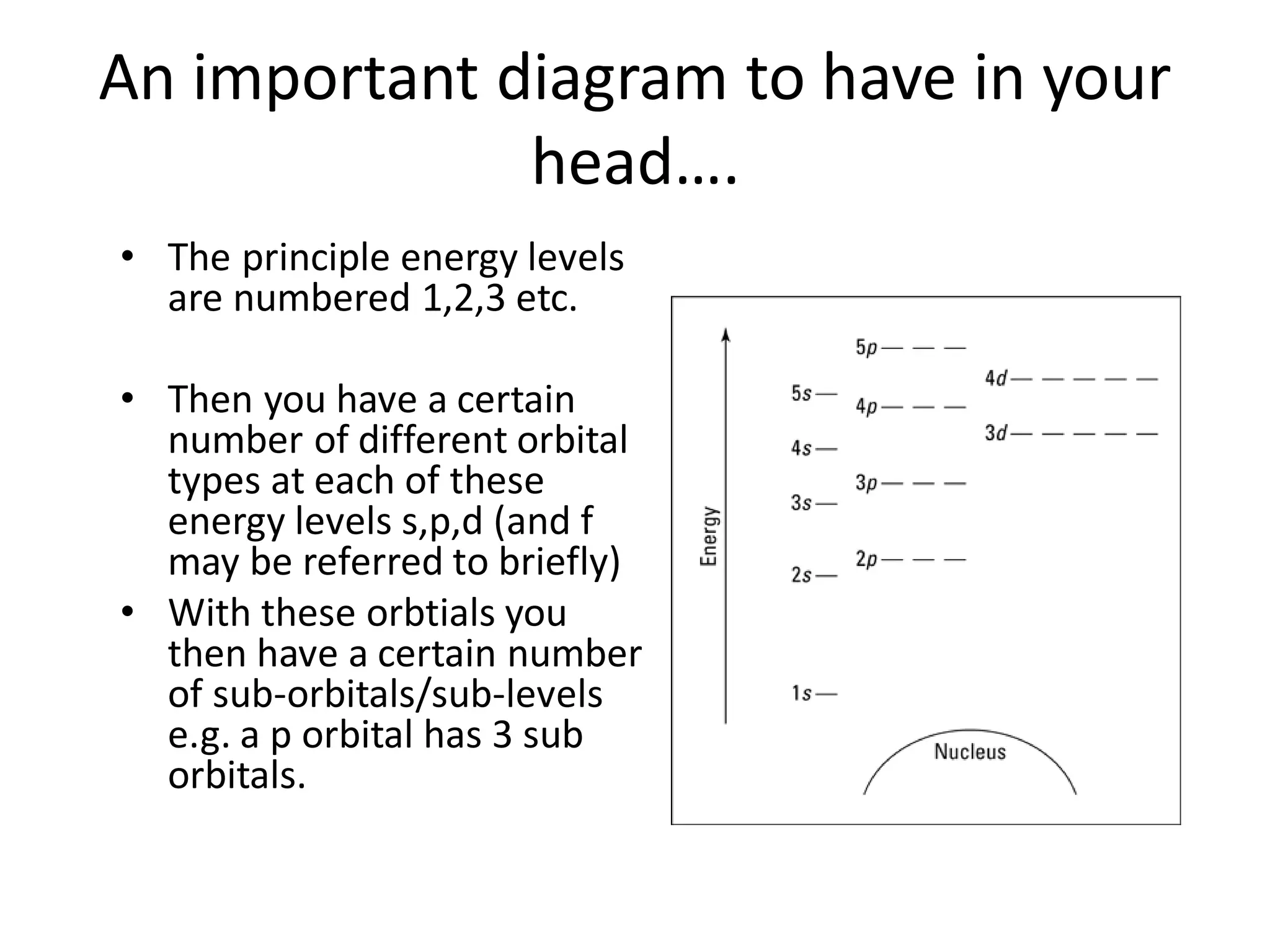 An important diagram to have in your head….

• The principle energy levels are numbered 1,2,3 etc.

• Then you have a certain number of different orbital types at each of these energy levels s,p,d (and f may be referred to briefly)
• With these orbtials you then have a certain number of sub-orbitals/sub-levels e.g. a p orbital has 3 sub orbitals.

Energy
5p
4d
5s
4p
3d
4s
3p
3s
2p
2s
1s
Nucleus